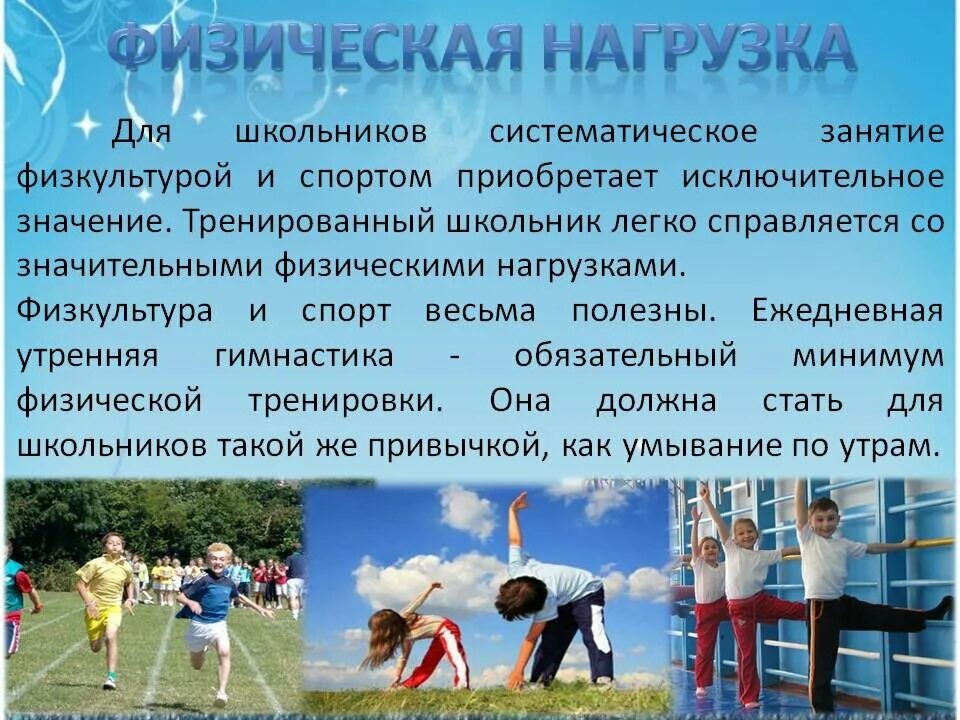 ФИЗИЧЕСКАЯ НАГРУЗКА

Для школьников систематическое занятие физкультурой и спортом приобретает исключительное значение. Тренированный школьник легко справляется со значительными физическими нагрузками.

Физкультура и спорт весьма полезны. Ежедневная утренняя гимнастика - обязательный минимум физической тренировки. Она должна стать для школьников такой же привычкой, как умывание по утрам.